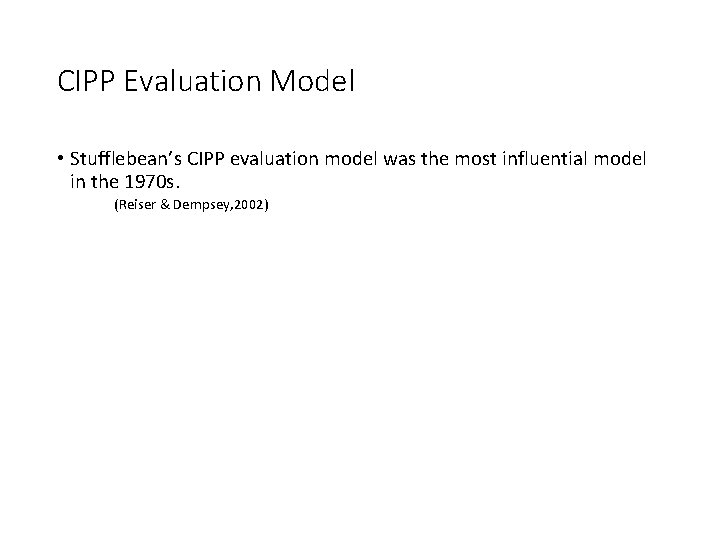 CIPP Evaluation Model

• Stufflebean's CIPP evaluation model was the most influential model in the 1970s.

(Reiser & Dempsey,2002)